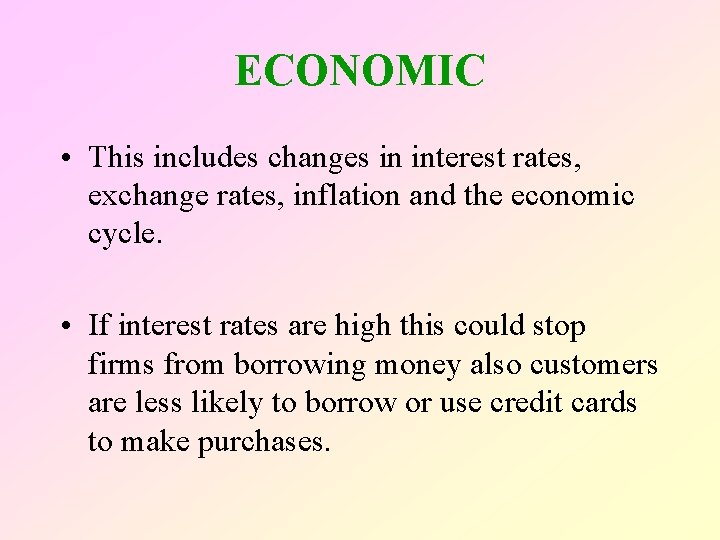 ECONOMIC

• This includes changes in interest rates, exchange rates, inflation and the economic cycle.

• If interest rates are high this could stop firms from borrowing money also customers are less likely to borrow or use credit cards to make purchases.